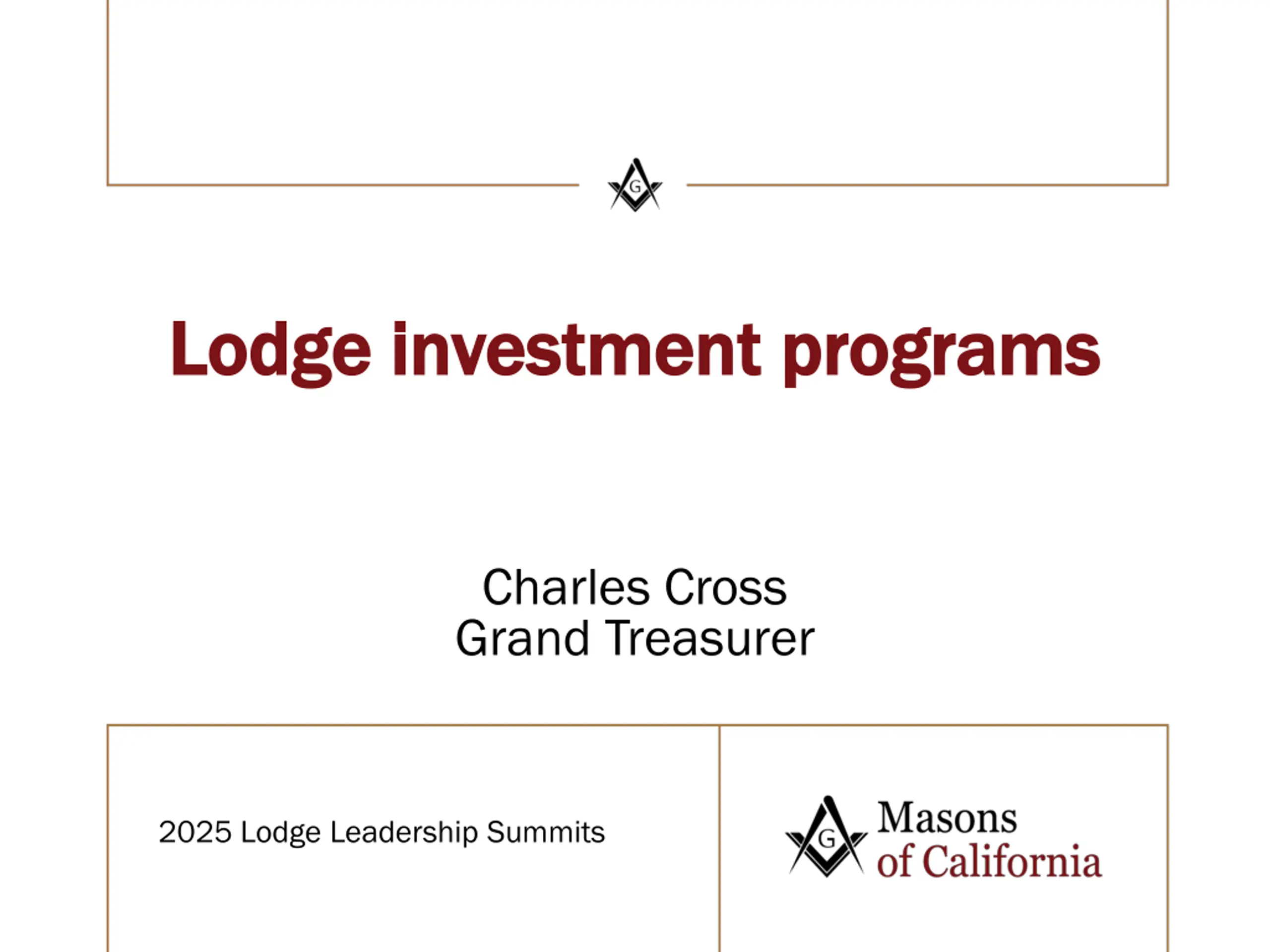 G

Lodge investment programs

Charles Cross
Grand Treasurer

2025 Lodge Leadership Summits

G

Masons
of California